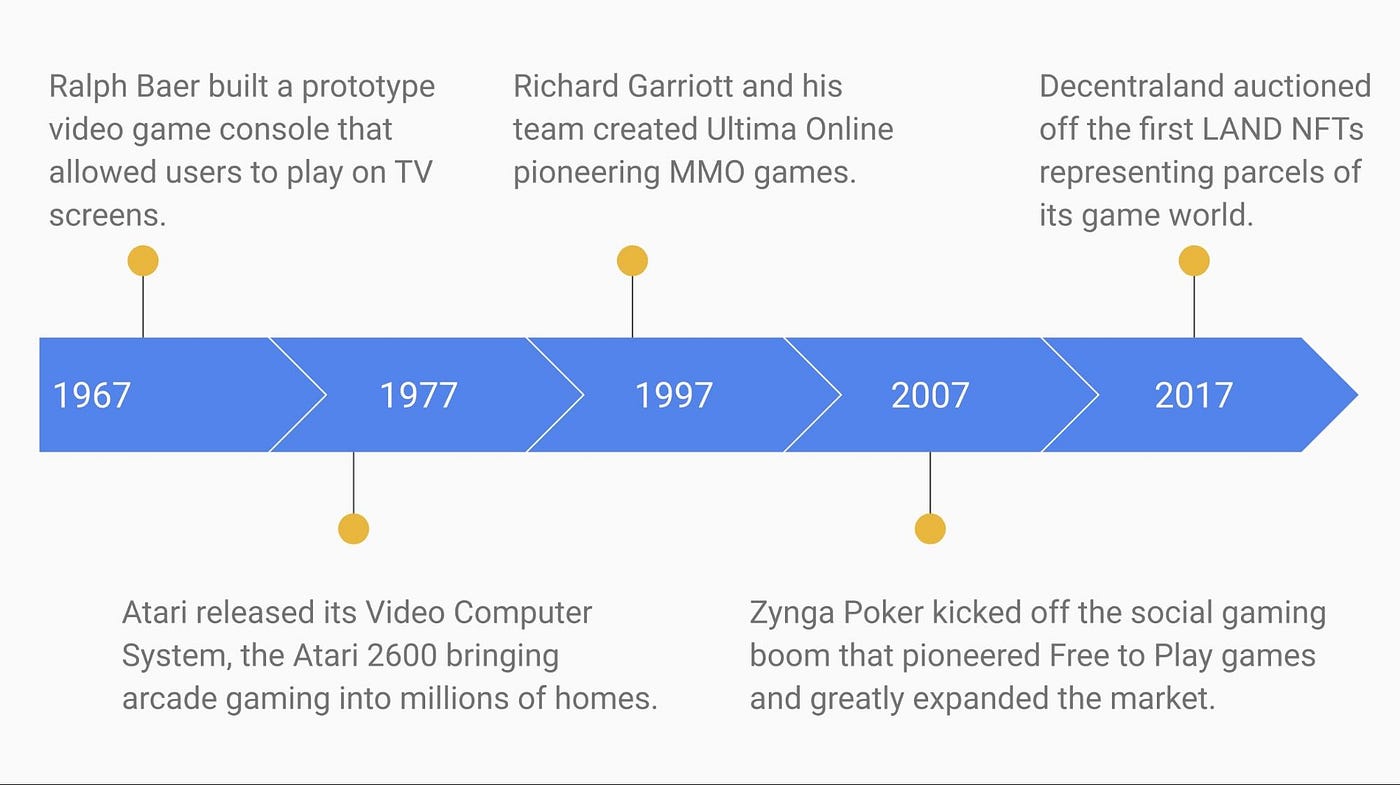 Ralph Baer built a prototype video game console that allowed users to play on TV screens.

Richard Garriott and his team created Ultima Online pioneering MMO games.

Decentraland auctioned off the first LAND NFTs representing parcels of its game world.

1967

1977

1997

2007

2017

Atari released its Video Computer System, the Atari 2600 bringing arcade gaming into millions of homes.

Zynga Poker kicked off the social gaming boom that pioneered Free to Play games and greatly expanded the market.